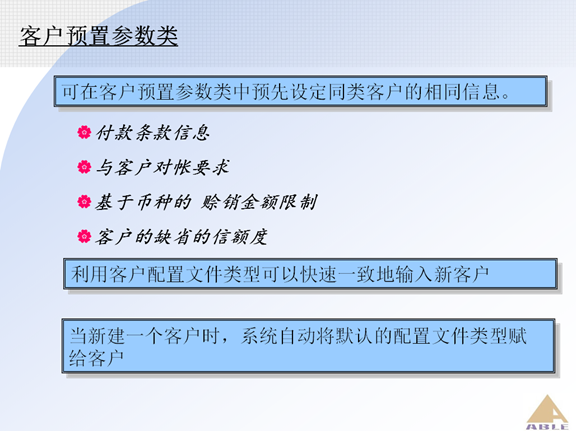 客户预置参数类

可在客户预置参数类中预先设定同类客户的相同信息。

付款条款信息

与客户对帐要求

基于币种的 赊销金额限制

客户的缺省的信额度

利用客户配置文件类型可以快速一致地输入新客户

当新建一个客户时，系统自动将默认的配置文件类型赋给客户

ABLE